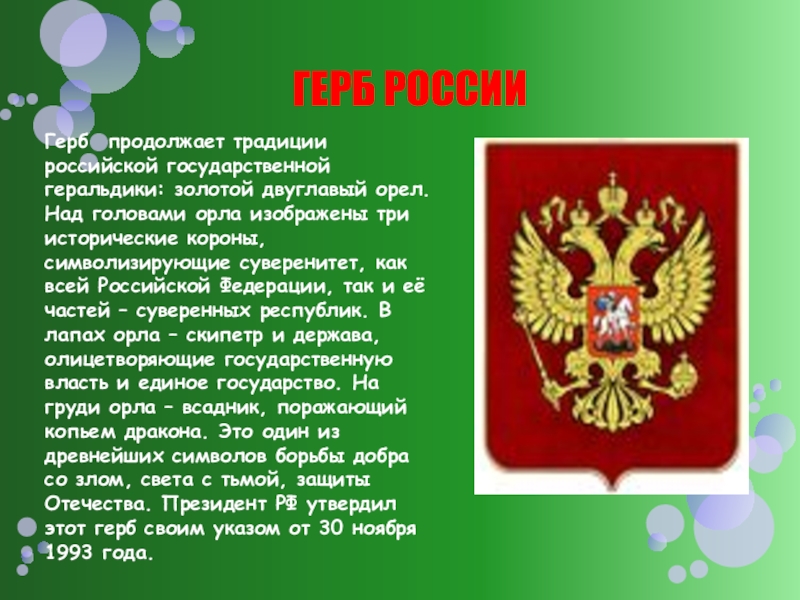 ГЕРБ РОССИИ

Герб продолжает традиции российской государственной геральдики: золотой двуглавый орел. Над головами орла изображены три исторические короны, символизирующие суверенитет, как всей Российской Федерации, так и её частей – суверенных республик. В лапах орла – скипетр и держава, олицетворяющие государственную власть и единое государство. На груди орла – всадник, поражающий копьем дракона. Это один из древнейших символов борьбы добра со злом, света с тьмой, защиты Отечества. Президент РФ утвердил этот герб своим указом от 30 ноября 1993 года.